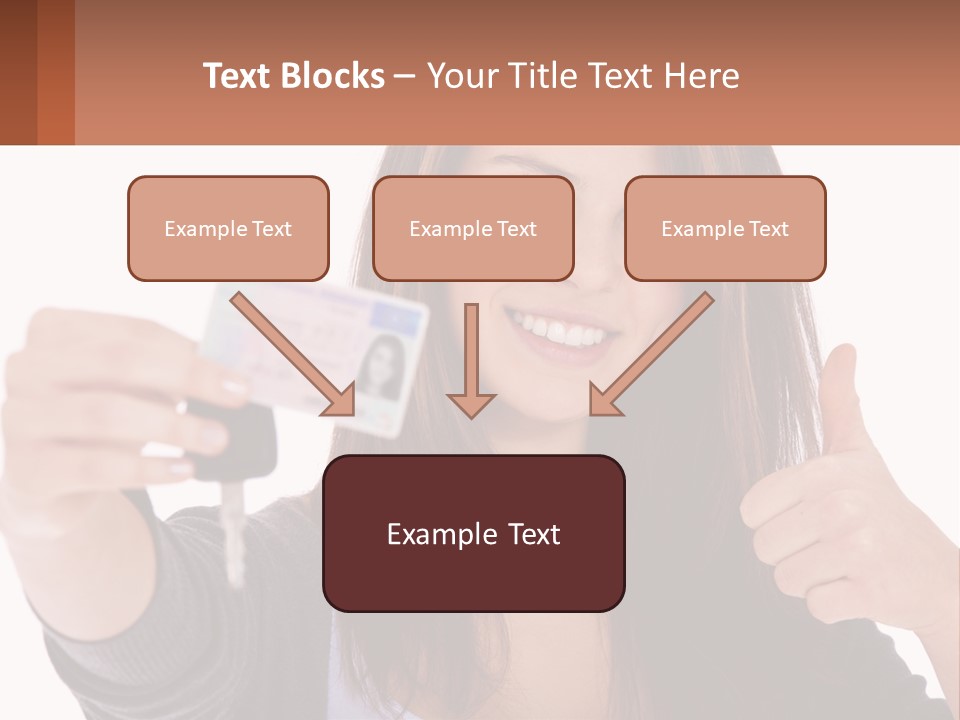 Text Blocks – Your Title Text Here

Example Text

Example Text

Example Text

Example Text